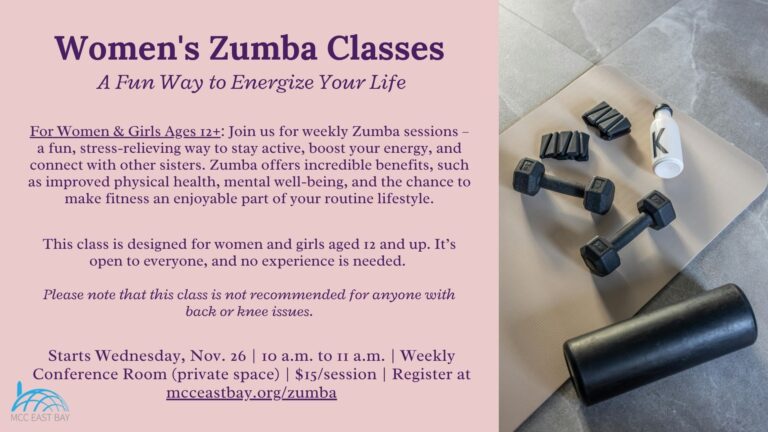 Women's Zumba Classes

A Fun Way to Energize Your Life

For Women & Girls Ages 12+: Join us for weekly Zumba sessions – a fun, stress-relieving way to stay active, boost your energy, and connect with other sisters. Zumba offers incredible benefits, such as improved physical health, mental well-being, and the chance to make fitness an enjoyable part of your routine lifestyle.

This class is designed for women and girls aged 12 and up. It's open to everyone, and no experience is needed.

Please note that this class is not recommended for anyone with back or knee issues.

Starts Wednesday, Nov. 26 | 10 a.m. to 11 a.m. | Weekly Conference Room (private space) | $15/session | Register at mcceastbay.org/zumba

MCC EAST BAY

K